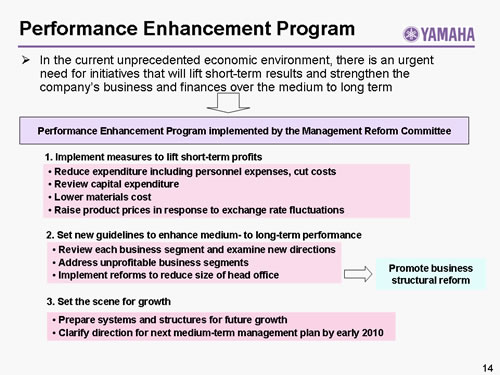 Performance Enhancement Program

YAMAHA

➢ In the current unprecedented economic environment, there is an urgent need for initiatives that will lift short-term results and strengthen the company's business and finances over the medium to long term

Performance Enhancement Program implemented by the Management Reform Committee

1. Implement measures to lift short-term profits

• Reduce expenditure including personnel expenses, cut costs
• Review capital expenditure
• Lower materials cost
• Raise product prices in response to exchange rate fluctuations

2. Set new guidelines to enhance medium- to long-term performance

• Review each business segment and examine new directions
• Address unprofitable business segments
• Implement reforms to reduce size of head office

Promote business structural reform

3. Set the scene for growth

• Prepare systems and structures for future growth
• Clarify direction for next medium-term management plan by early 2010

14